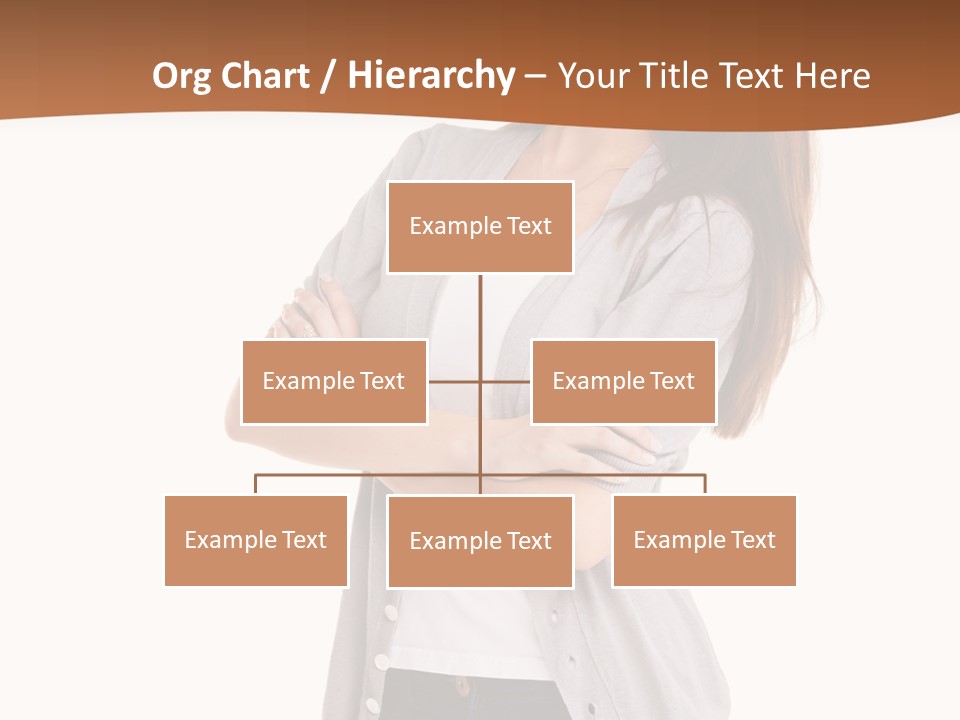 Org Chart / Hierarchy – Your Title Text Here

Example Text

Example Text

Example Text

Example Text

Example Text

Example Text